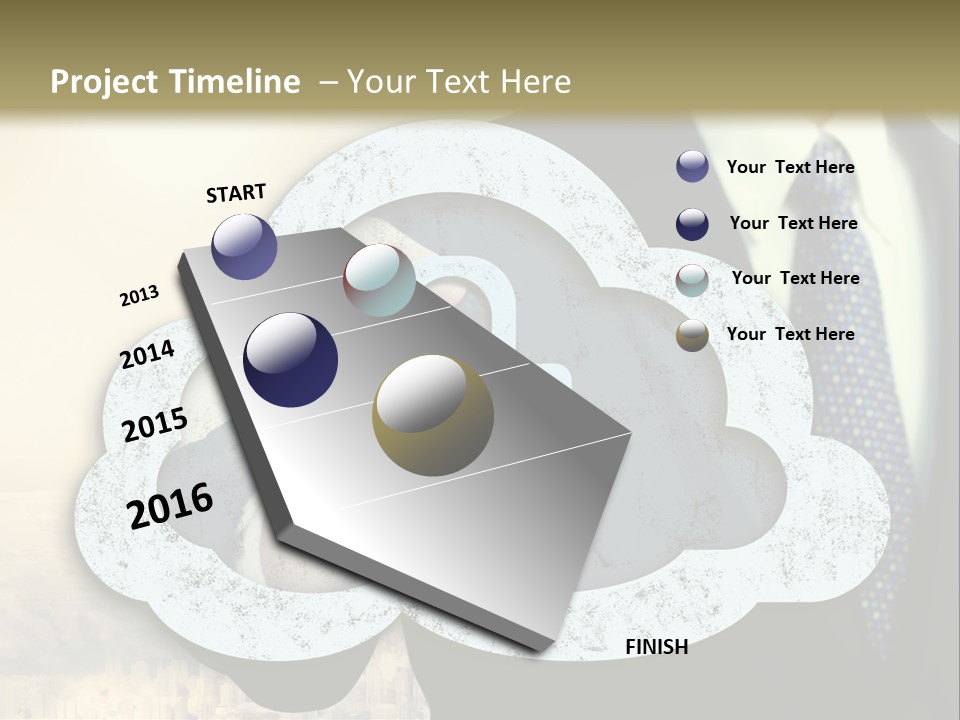 Project Timeline – Your Text Here

START

2013

2014

2015

2016

FINISH

Your Text Here

Your Text Here

Your Text Here

Your Text Here